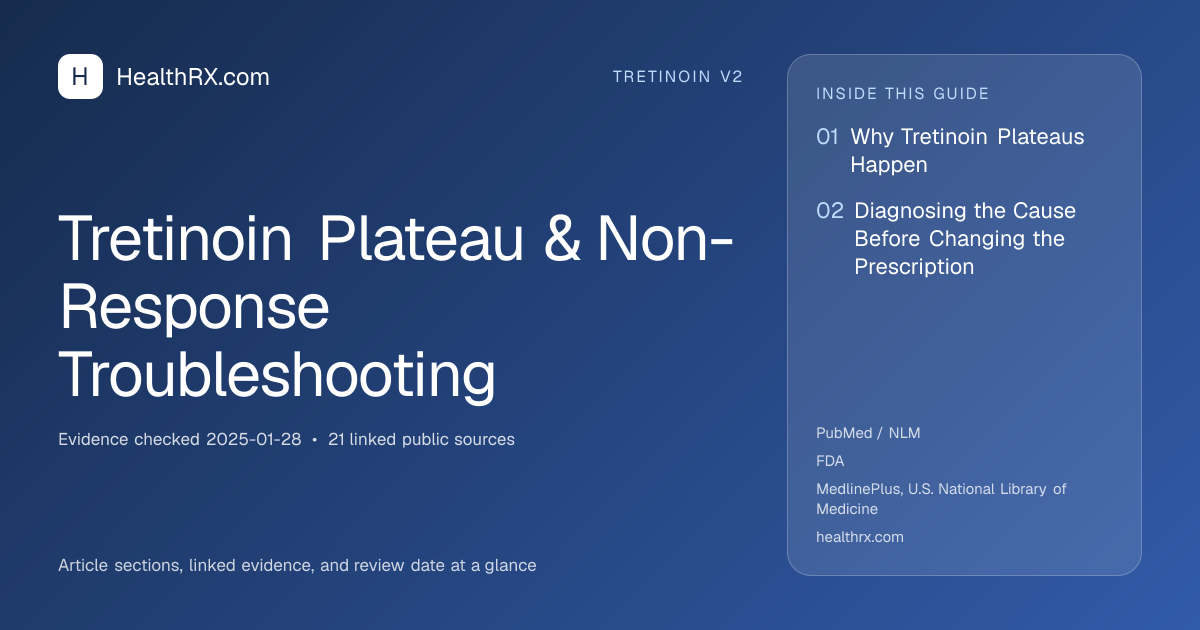 H HealthRX.com

TRETINOIN V2

Tretinoin Plateau & Non-Response Troubleshooting

Evidence checked 2025-01-28 • 21 linked public sources

Article sections, linked evidence, and review date at a glance

INSIDE THIS GUIDE

01 Why Tretinoin Plateaus Happen

02 Diagnosing the Cause Before Changing the Prescription

PubMed / NLM

FDA

MedlinePlus, U.S. National Library of Medicine

healthrx.com